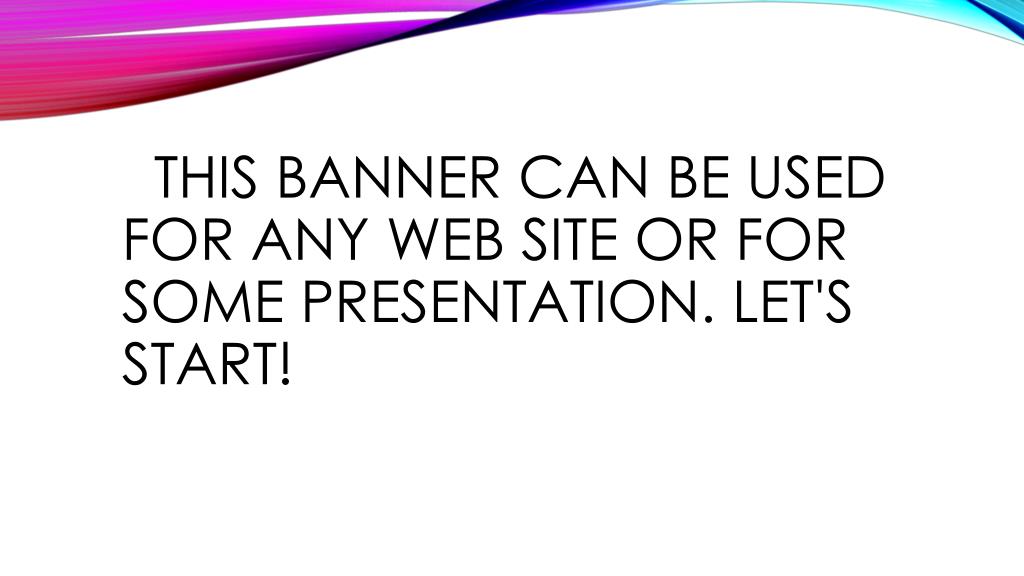 THIS BANNER CAN BE USED FOR ANY WEB SITE OR FOR SOME PRESENTATION. LET'S START!